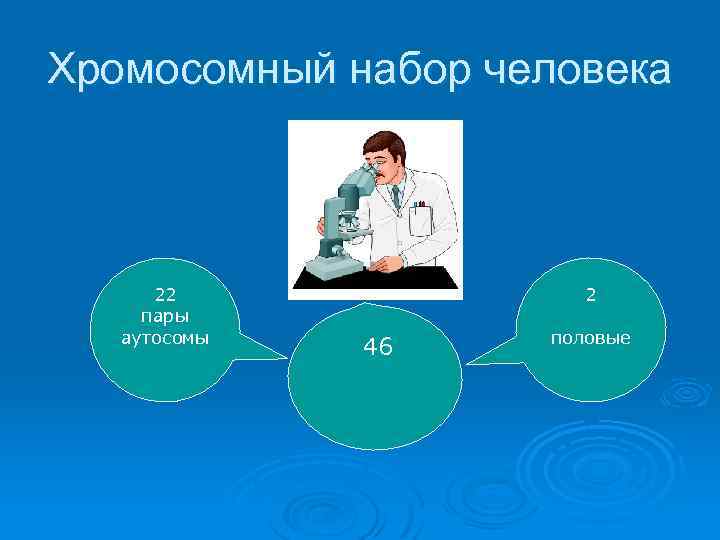 Хромосомный набор человека

22
пары
аутосомы

46

2

половые